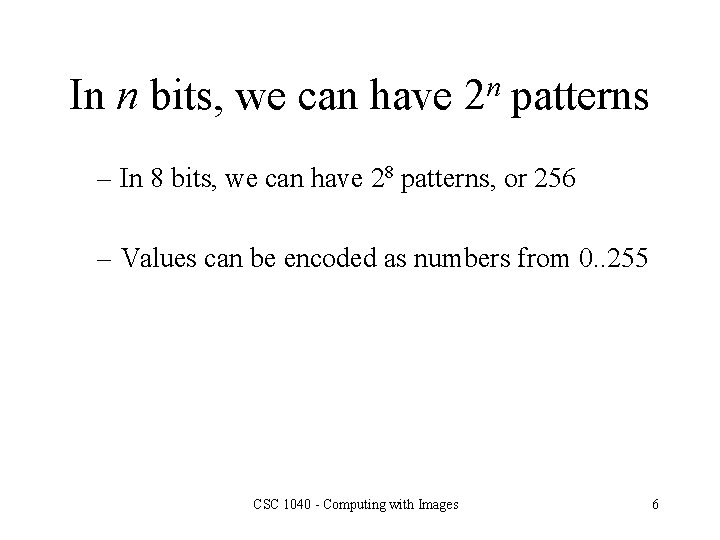 In $n$ bits, we can have $2^n$ patterns

– In 8 bits, we can have $2^8$ patterns, or 256

– Values can be encoded as numbers from 0..255

CSC 1040 - Computing with Images

6